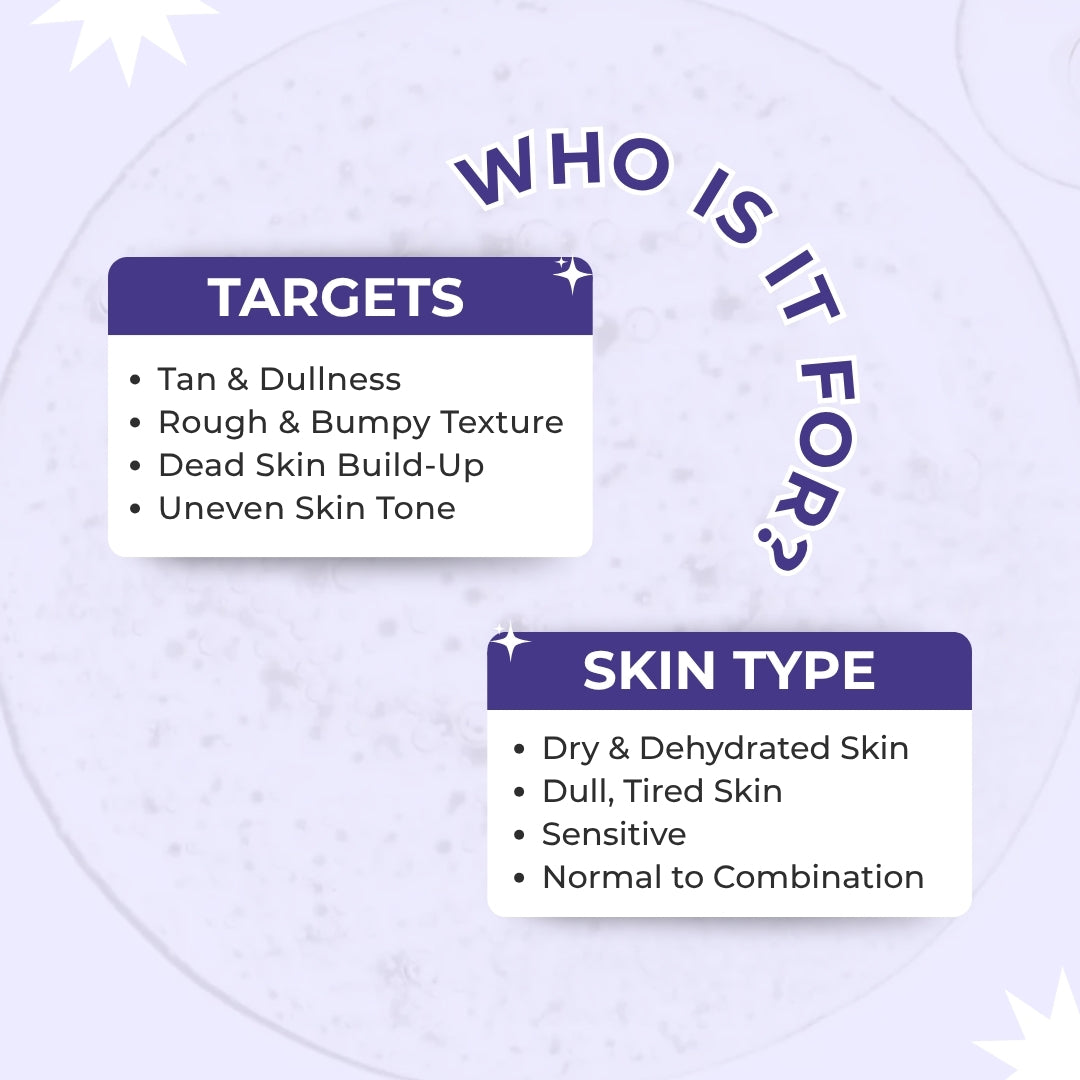 WHO IS IT FOR?

TARGETS

• Tan & Dullness
• Rough & Bumpy Texture
• Dead Skin Build-Up
• Uneven Skin Tone

SKIN TYPE

• Dry & Dehydrated Skin
• Dull, Tired Skin
• Sensitive
• Normal to Combination